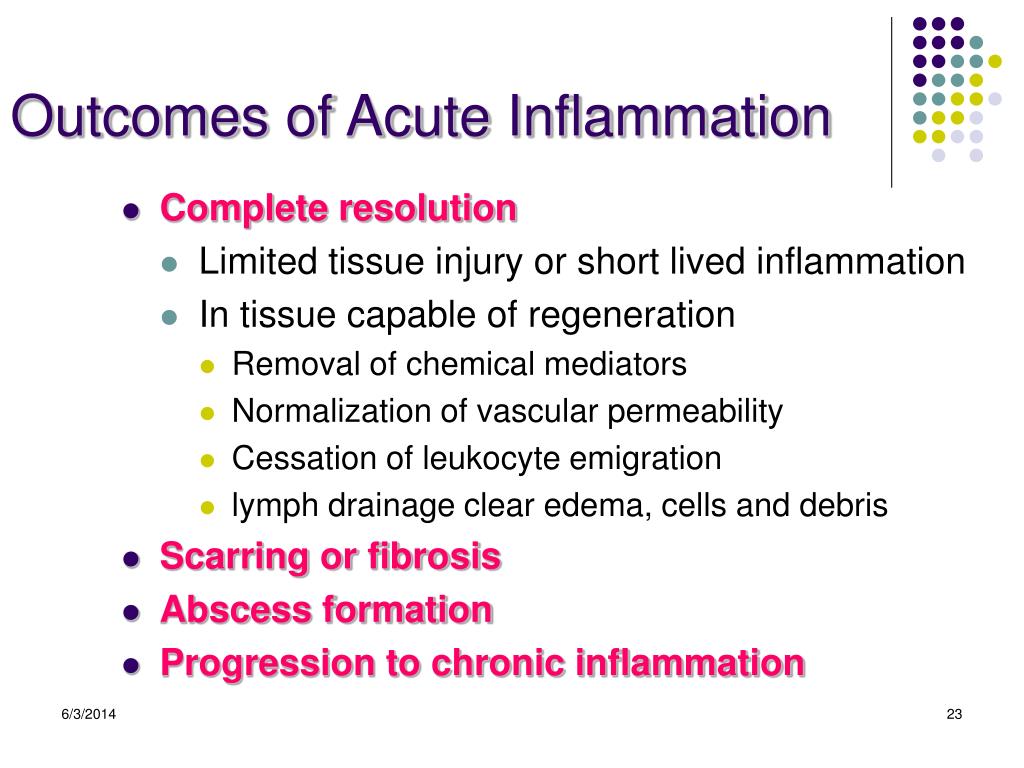 Outcomes of Acute Inflammation

- Complete resolution
  - Limited tissue injury or short lived inflammation
  - In tissue capable of regeneration
    - Removal of chemical mediators
    - Normalization of vascular permeability
    - Cessation of leukocyte emigration
    - lymph drainage clear edema, cells and debris
- Scarring or fibrosis
- Abscess formation
- Progression to chronic inflammation

6/3/2014

23